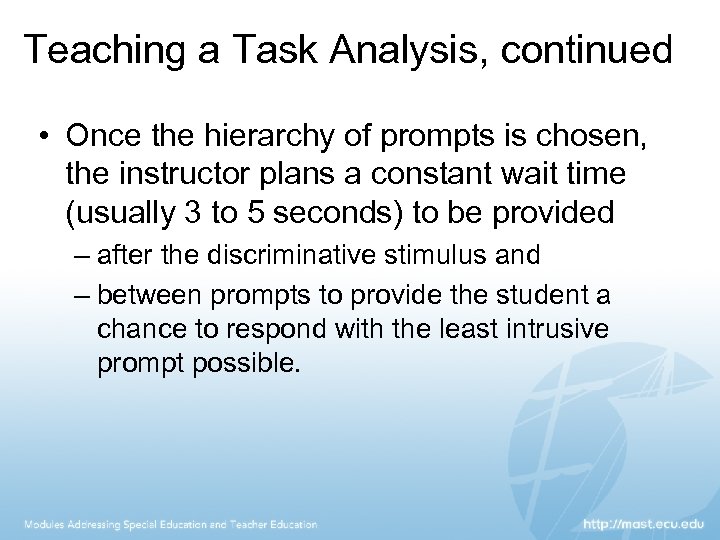 Teaching a Task Analysis, continued

• Once the hierarchy of prompts is chosen, the instructor plans a constant wait time (usually 3 to 5 seconds) to be provided

– after the discriminative stimulus and

– between prompts to provide the student a chance to respond with the least intrusive prompt possible.

Modules Addressing Special Education and Teacher Education

http://mast.ecu.edu